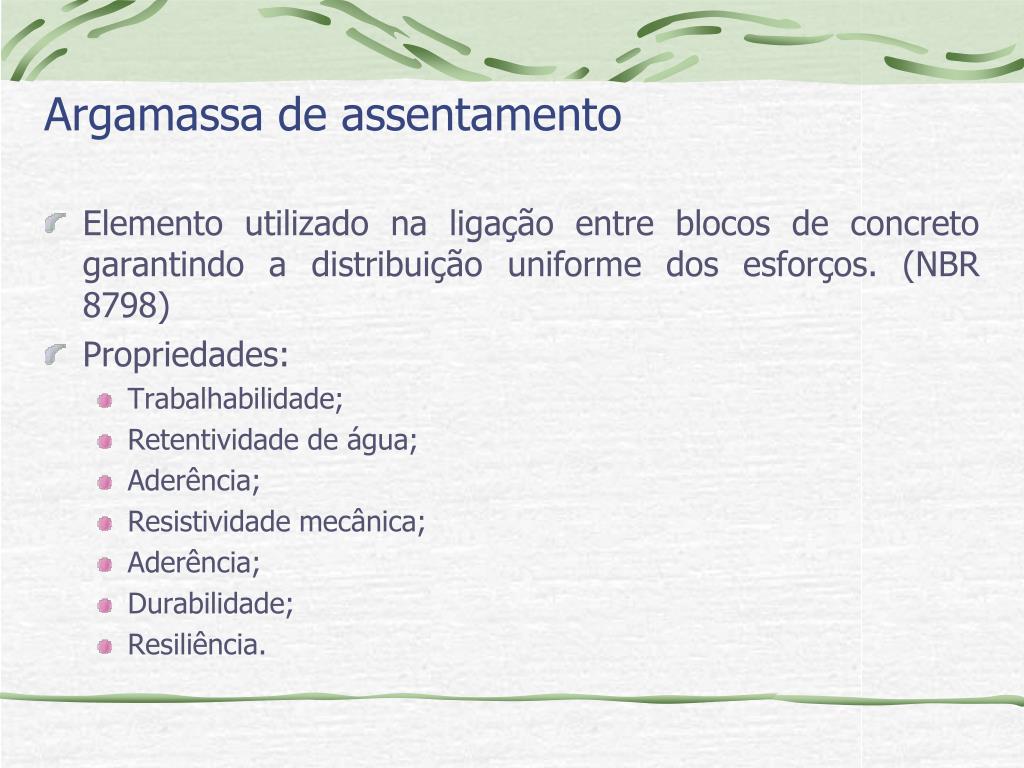 Argamassa de assentamento

Elemento utilizado na ligação entre blocos de concreto garantindo a distribuição uniforme dos esforços. (NBR 8798)

Propriedades:

Trabalhabilidade;
Retentividade de água;
Aderência;
Resistividade mecânica;
Aderência;
Durabilidade;
Resiliência.